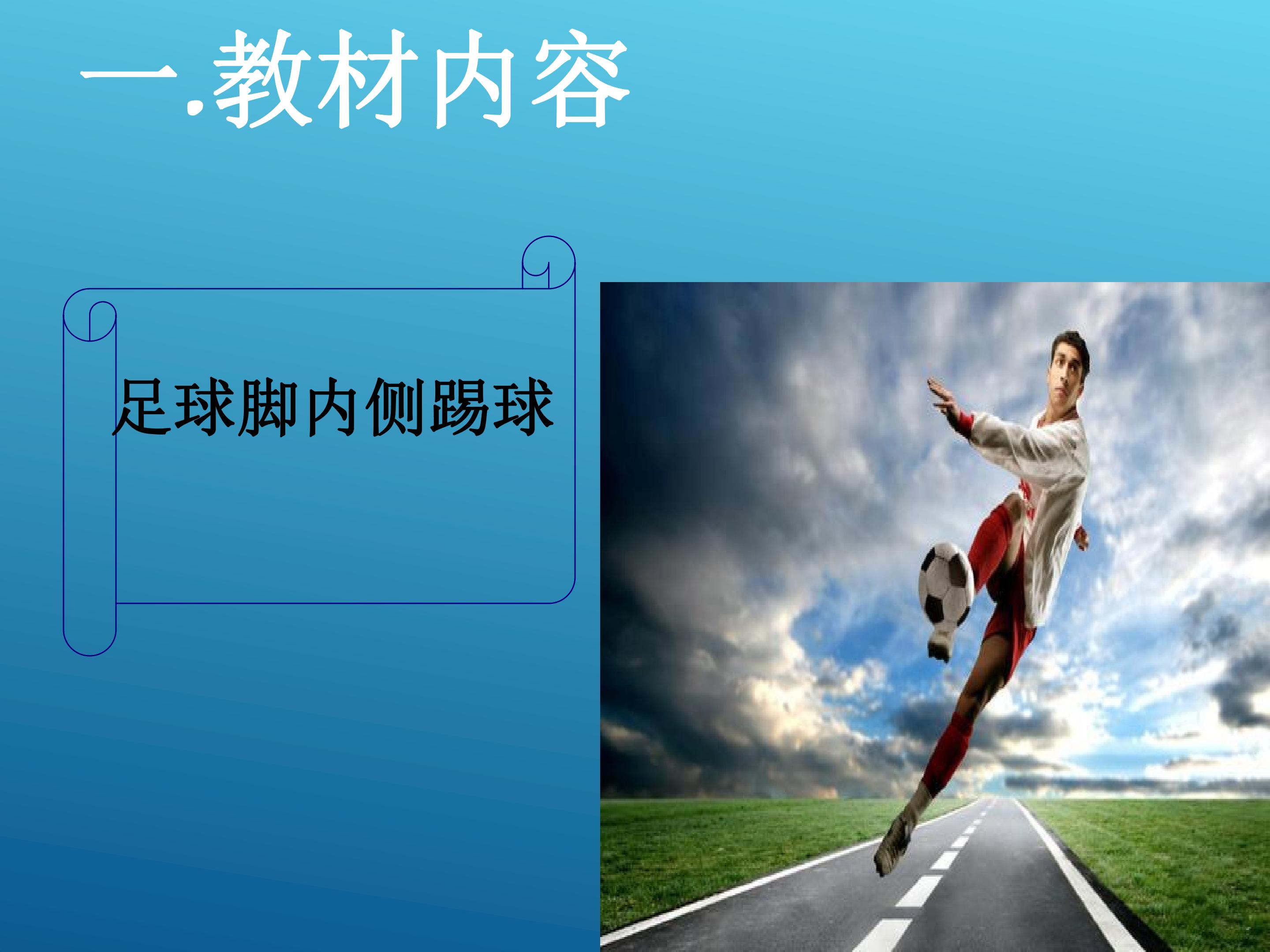 一.教材内容

足球脚内侧踢球